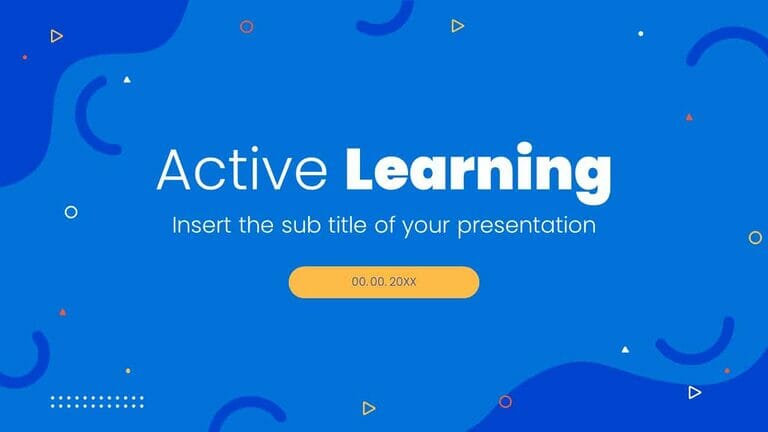 Active Learning

Insert the sub title of your presentation

00.00.20XX